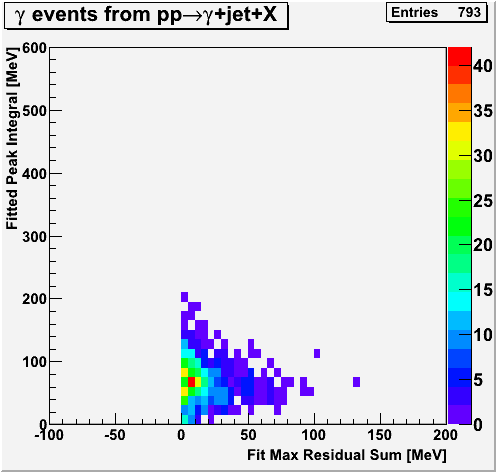 $\gamma$ events from pp$\rightarrow\gamma$+jet+X

Entries 793

Fitted Peak Integral [MeV]

600
500
400
300
200
100
0

-100 -50 0 50 100 150 200

Fit Max Residual Sum [MeV]

40
35
30
25
20
15
10
5
0